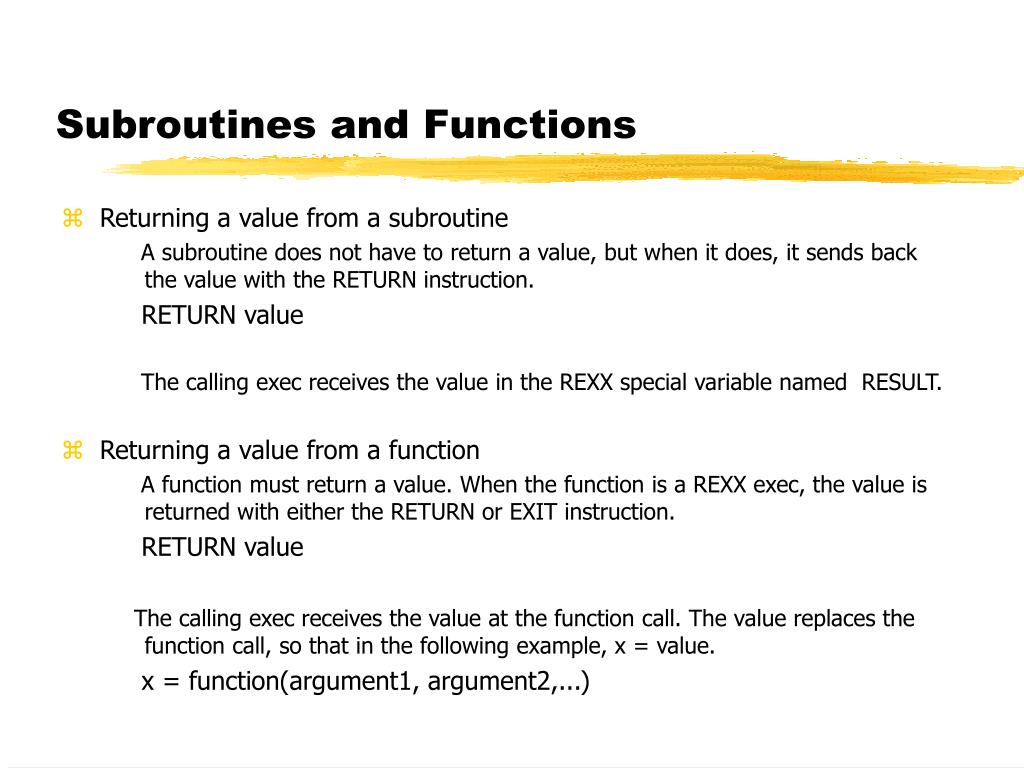 Subroutines and Functions

⌘ Returning a value from a subroutine

A subroutine does not have to return a value, but when it does, it sends back the value with the RETURN instruction.

RETURN value

The calling exec receives the value in the REXX special variable named RESULT.

⌘ Returning a value from a function

A function must return a value. When the function is a REXX exec, the value is returned with either the RETURN or EXIT instruction.

RETURN value

The calling exec receives the value at the function call. The value replaces the function call, so that in the following example, x = value.

x = function(argument1, argument2,...)